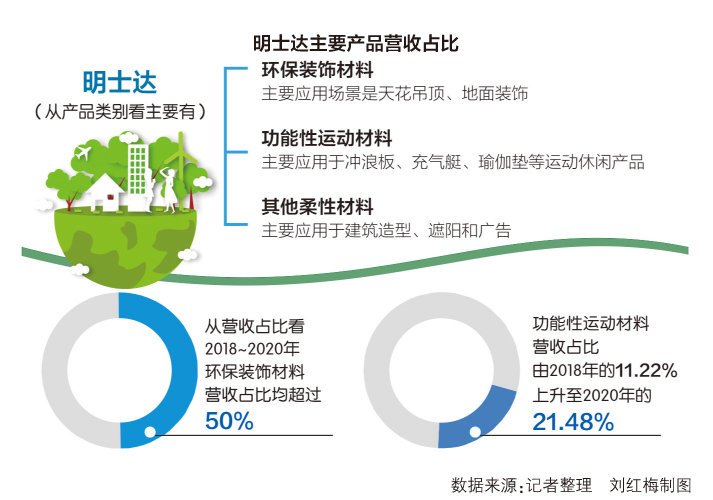 明士达主要产品营收占比

明士达
（从产品类别看主要有）

环保装饰材料
主要应用场景是天花吊顶、地面装饰

功能性运动材料
主要应用于冲浪板、充气艇、瑜伽垫等运动休闲产品

其他柔性材料
主要应用于建筑造型、遮阳和广告

从营收占比看
2018~2020年
环保装饰材料
营收占比均超过
50%

功能性运动材料
营收占比
由2018年的11.22%
上升至2020年的
21.48%

数据来源：记者整理　刘红梅制图